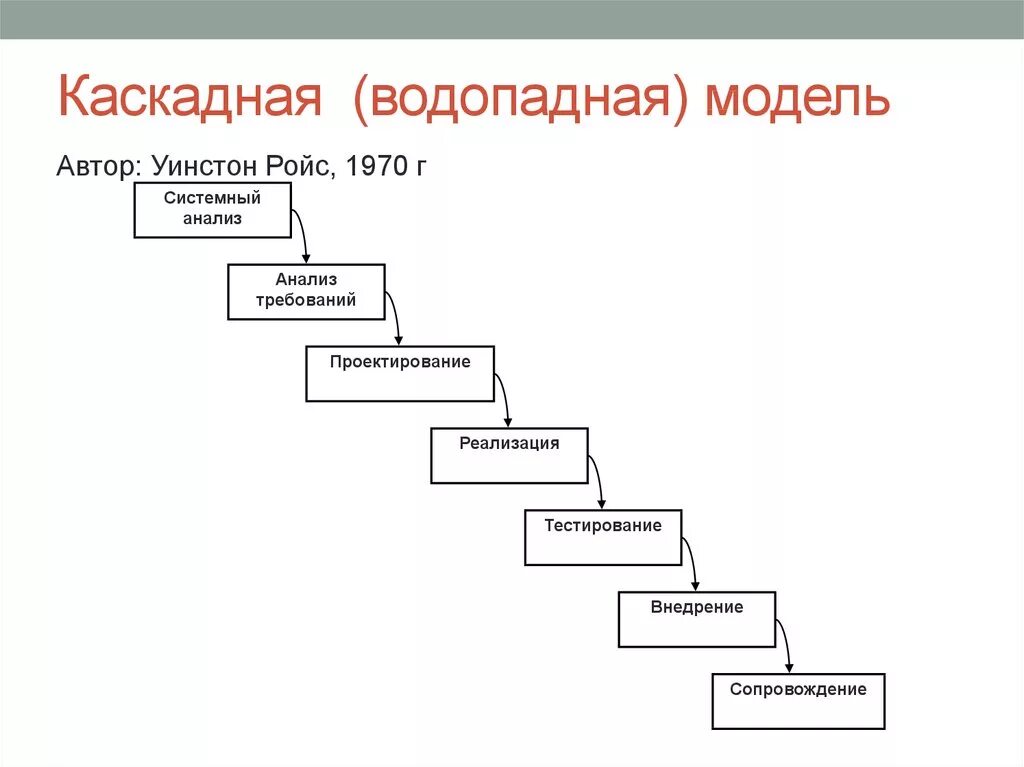 Каскадная (водопадная) модель

Автор: Уинстон Ройс, 1970 г

Системный анализ

Анализ требований

Проектирование

Реализация

Тестирование

Внедрение

Сопровождение